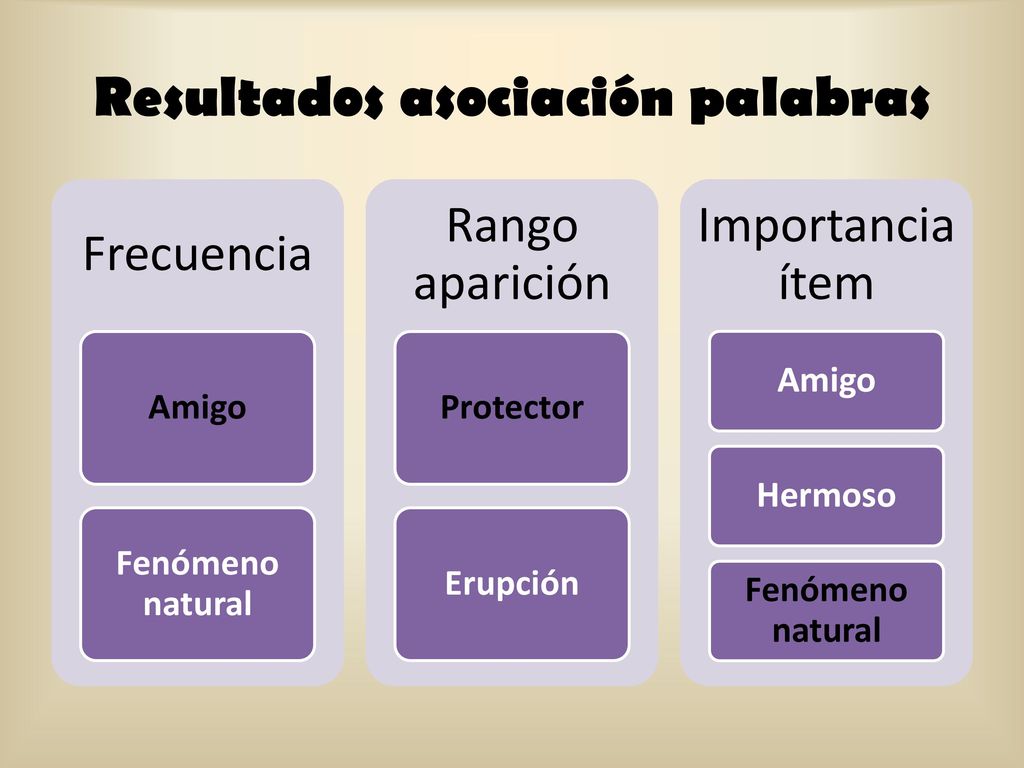 Resultados asociación palabras

Frecuencia

Amigo

Fenómeno natural

Rango aparición

Protector

Erupción

Importancia ítem

Amigo

Hermoso

Fenómeno natural